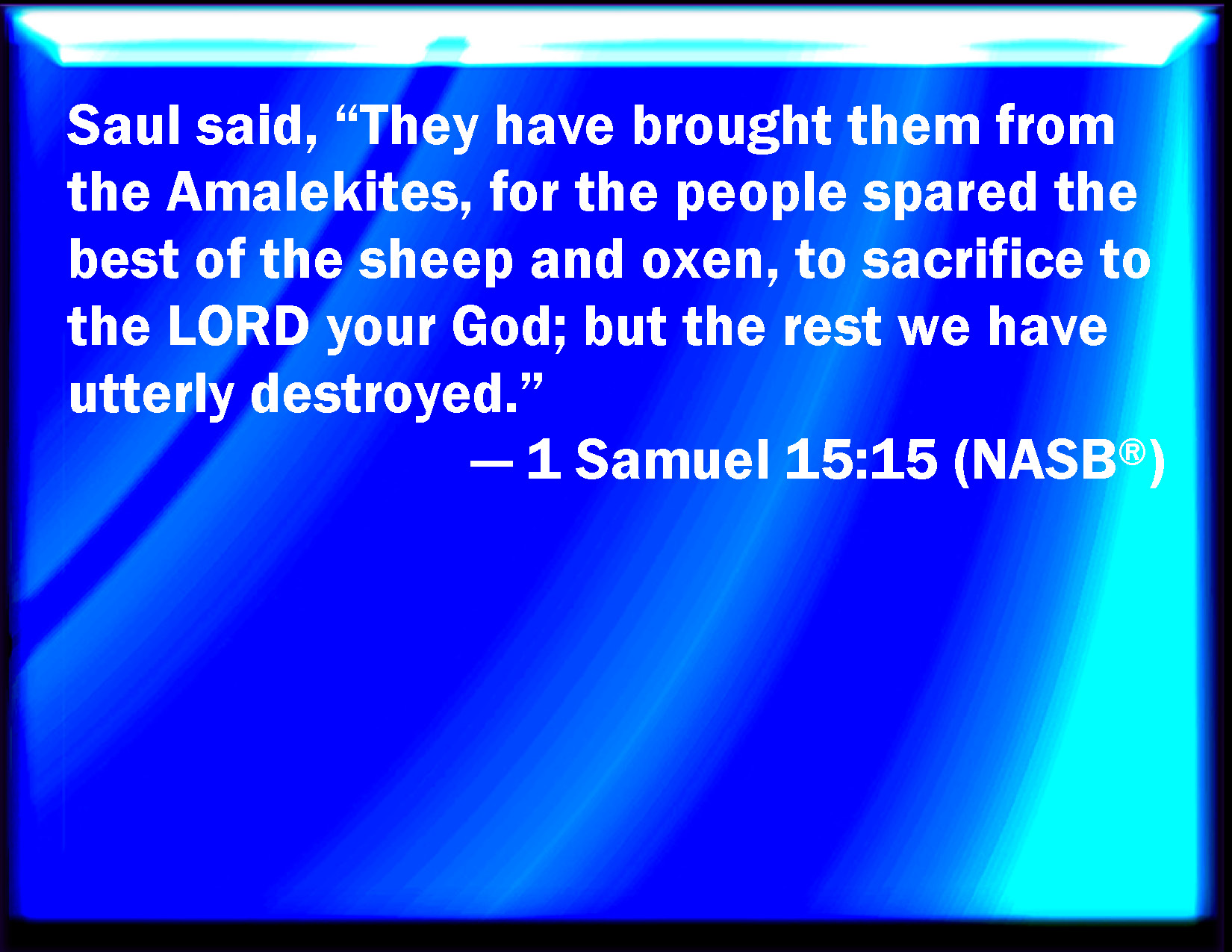 Saul said, “They have brought them from the Amalekites, for the people spared the best of the sheep and oxen, to sacrifice to the LORD your God; but the rest we have utterly destroyed.”

— 1 Samuel 15:15 (NASB®)